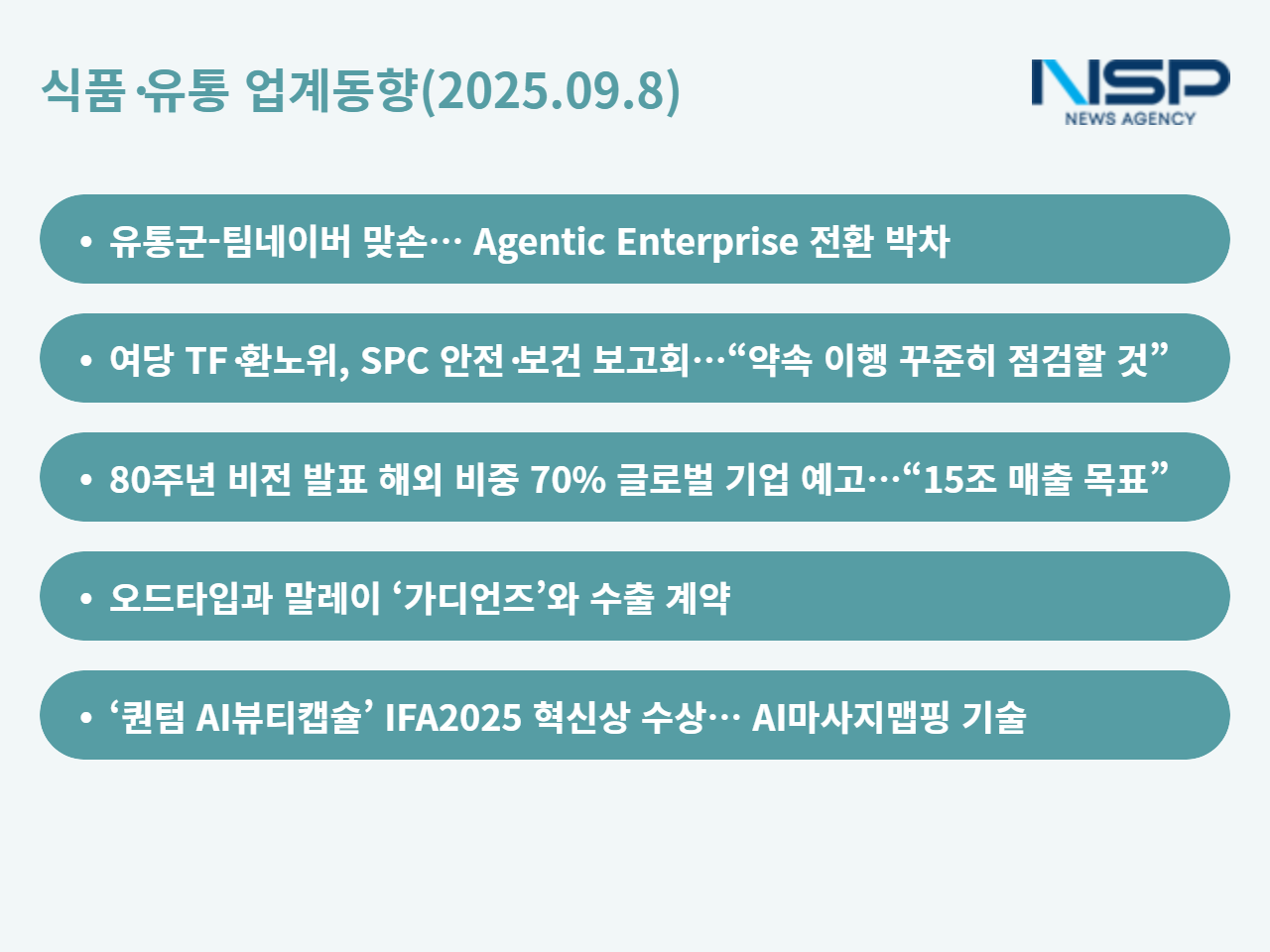 식품·유통 업계동향(2025.09.8)

NSP
NEWS AGENCY

• 유통군-팀네이버 맞손… Agentic Enterprise 전환 박차

• 여당 TF·환노위, SPC 안전·보건 보고회…“약속 이행 꾸준히 점검할 것”

• 80주년 비전 발표 해외 비중 70% 글로벌 기업 예고…“15조 매출 목표”

• 오드타입과 말레이 ‘가디언즈’와 수출 계약

• ‘퀀텀 AI뷰티캡슐’ IFA2025 혁신상 수상… AI마사지맵핑 기술